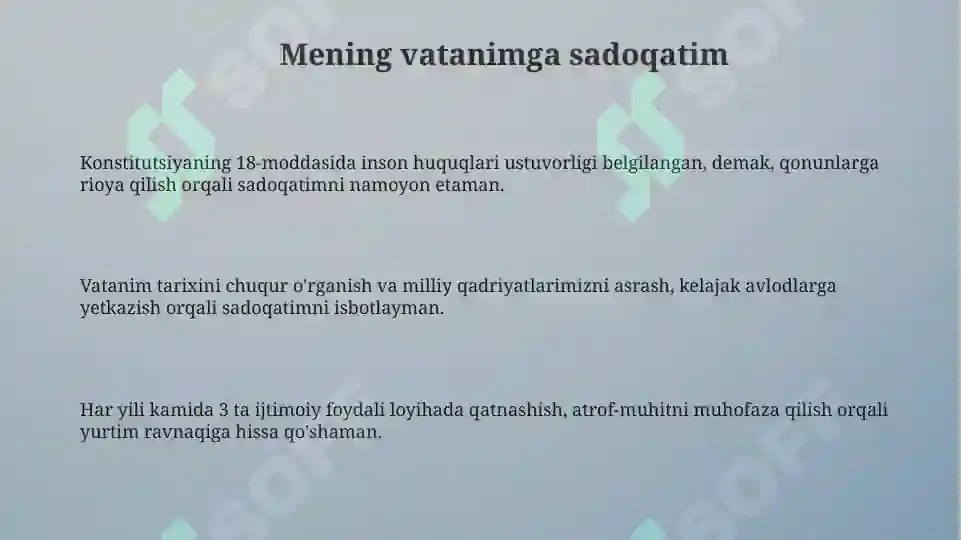 Mening vatanimga sadoqatim

Konstitutsiyaning 18-moddasida inson huquqlari ustuvorligi belgilangan, demak, qonunlarga rioya qilish orqali sadoqatimni namoyon etaman.

Vatanim tarixini chuqur o'rganish va milliy qadriyatlarimizni asrash, kelajak avlodlarga yetkazish orqali sadoqatimni isbotlayman.

Har yili kamida 3 ta ijtimoiy foydali loyihada qatnashish, atrof-muhitni muhofaza qilish orqali yurtim ravnaqiga hissa qo'shaman.